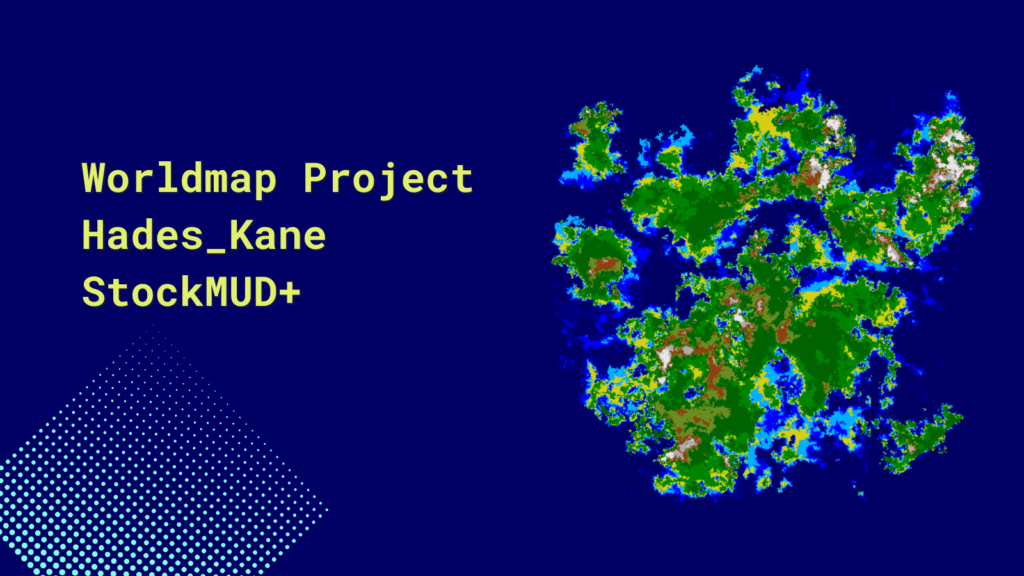 Worldmap Project
Hades_Kane
StockMUD+